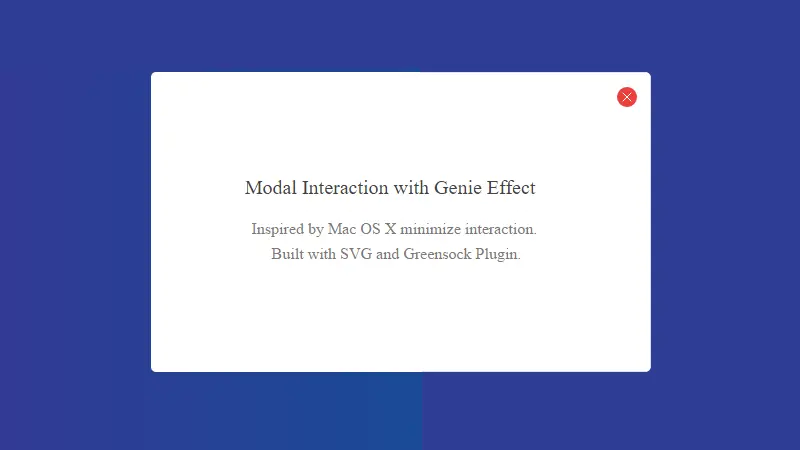 Modal Interaction with Genie Effect

Inspired by Mac OS X minimize interaction.
Built with SVG and Greensock Plugin.